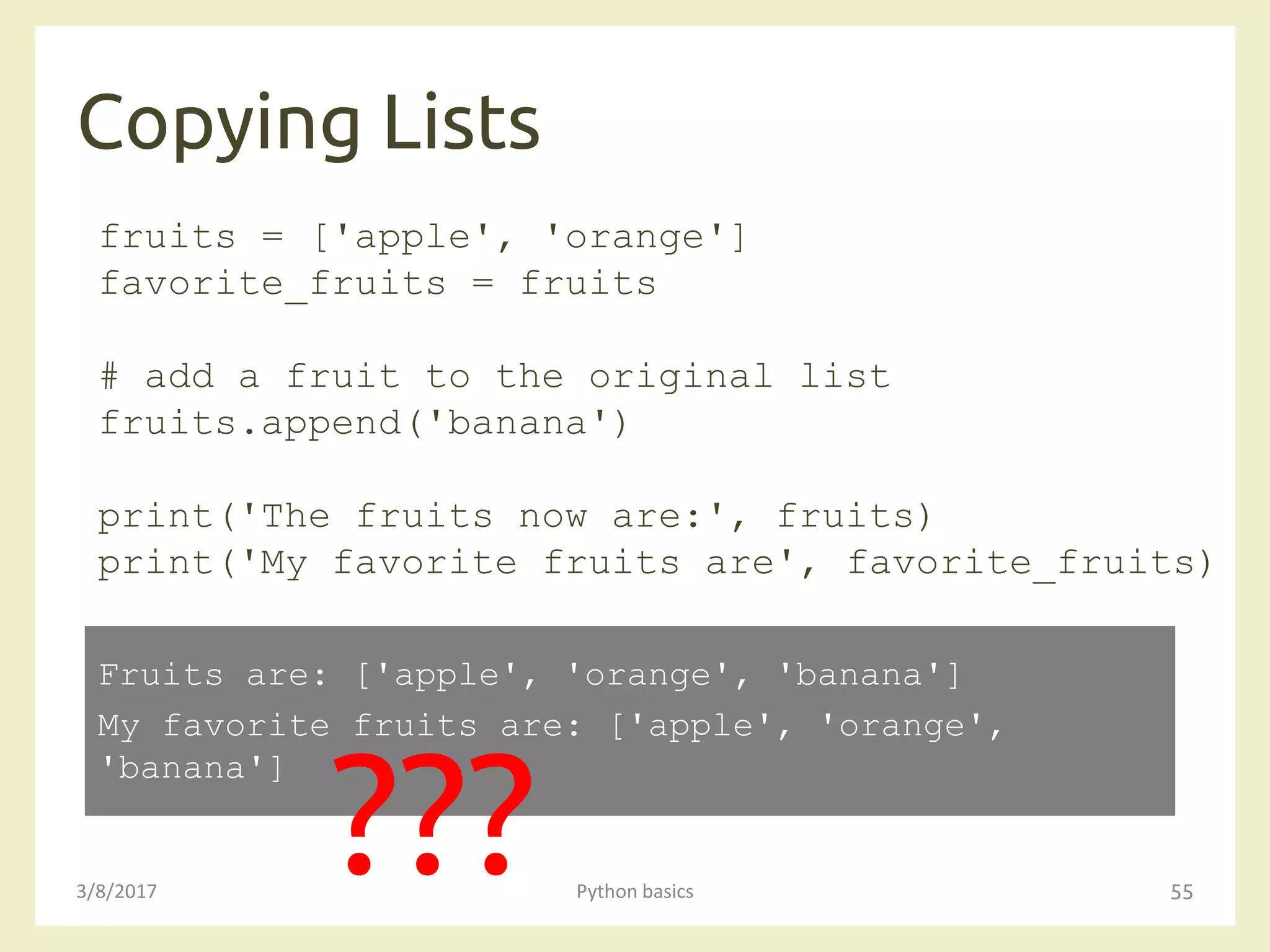 Copying Lists

fruits = ['apple', 'orange']
favorite_fruits = fruits

# add a fruit to the original list
fruits.append('banana')

print('The fruits now are:', fruits)
print('My favorite fruits are', favorite_fruits)

Fruits are: ['apple', 'orange', 'banana']
My favorite fruits are: ['apple', 'orange', 'banana']

???

3/8/2017

Python basics

55